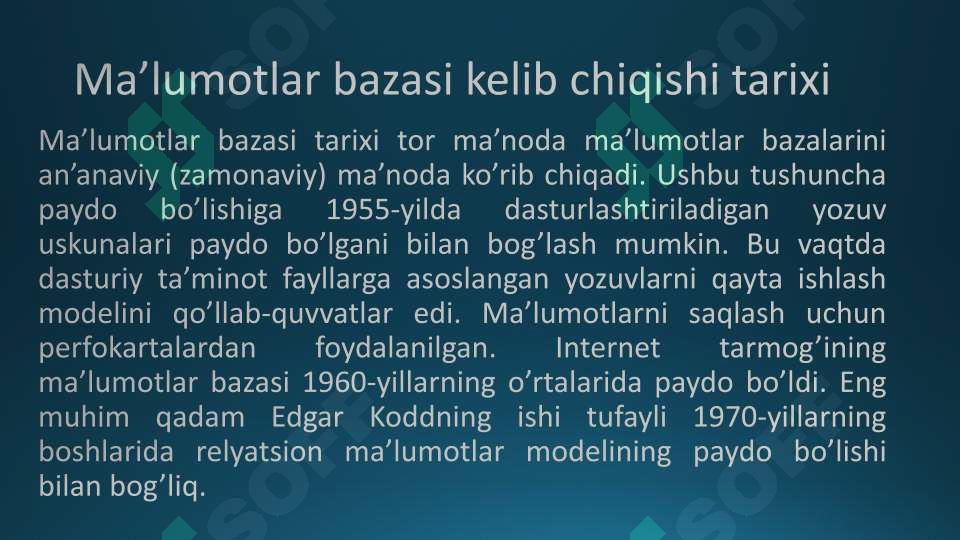 Ma’lumotlar bazasi kelib chiqishi tarixi

Ma’lumotlar bazasi tarixi tor ma’noda ma’lumotlar bazalarini an’anaviy (zamonaviy) ma’noda ko’rib chiqadi. Ushbu tushuncha paydo bo’lishiga 1955-yilda dasturlashtiriladigan yozuv uskunalari paydo bo’lgani bilan bog’lash mumkin. Bu vaqtda dasturiy ta’minot fayllarga asoslangan yozuvlarni qayta ishlash modelini qo’llab-quvvatlar edi. Ma’lumotlarni saqlash uchun perfokartalardan foydalanilgan. Internet tarmog’ining ma’lumotlar bazasi 1960-yillarning o’rtalarida paydo bo’ldi. Eng muhim qadam Edgar Koddning ishi tufayli 1970-yillarning boshlarida relyatsion ma’lumotlar modelining paydo bo’lishi bilan bog’liq.